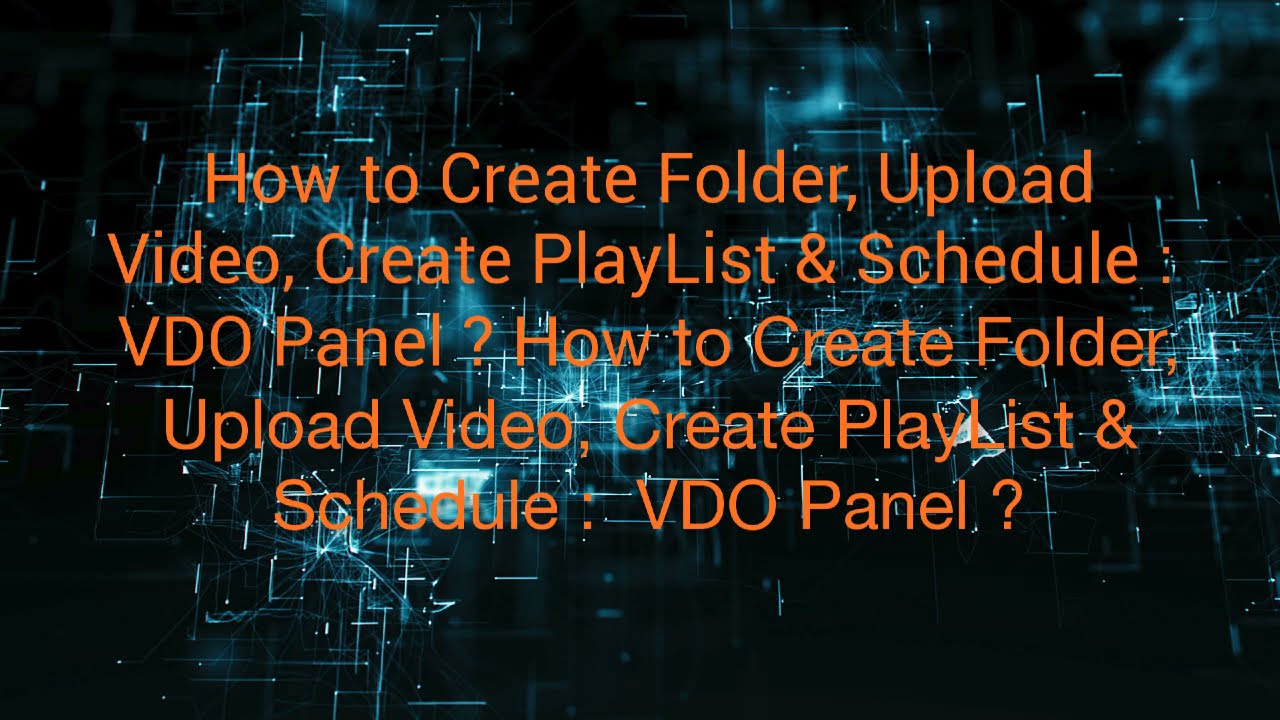 How to Create Folder, Upload Video, Create PlayList & Schedule : VDO Panel ? How to Create Folder, Upload Video, Create PlayList & Schedule : VDO Panel ?